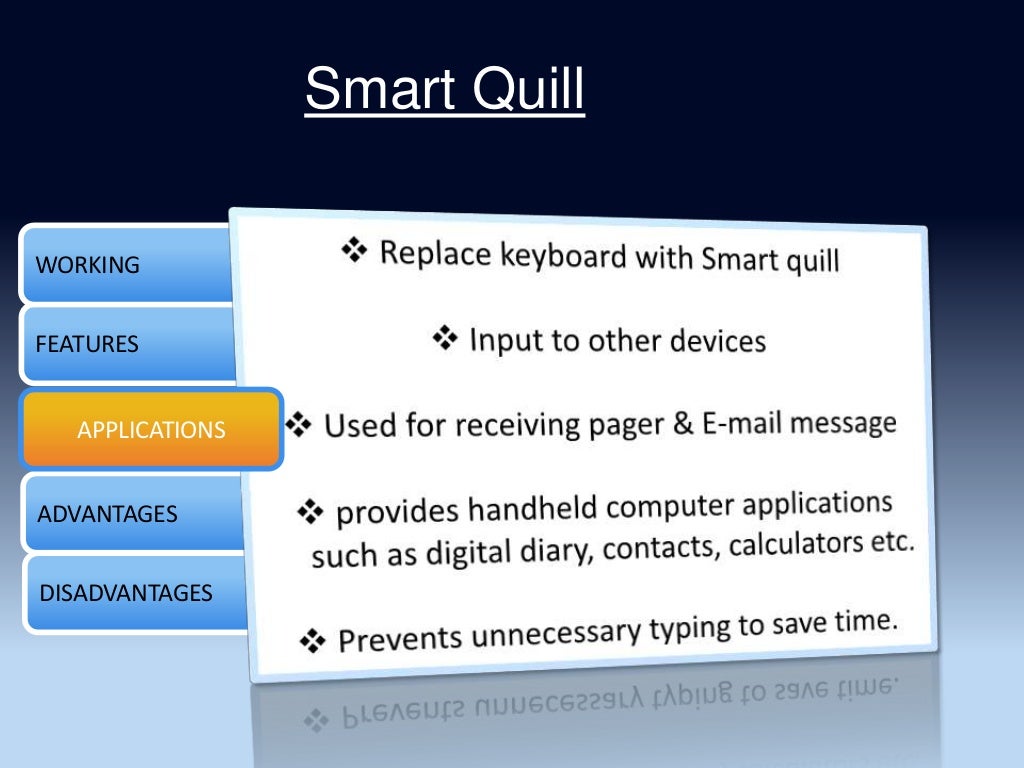 Smart Quill

WORKING

FEATURES

APPLICATIONS

ADVANTAGES

DISADVANTAGES

❖ Replace keyboard with Smart quill

❖ Input to other devices

❖ Used for receiving pager & E-mail message

❖ provides handheld computer applications such as digital diary, contacts, calculators etc.

❖ Prevents unnecessary typing to save time.